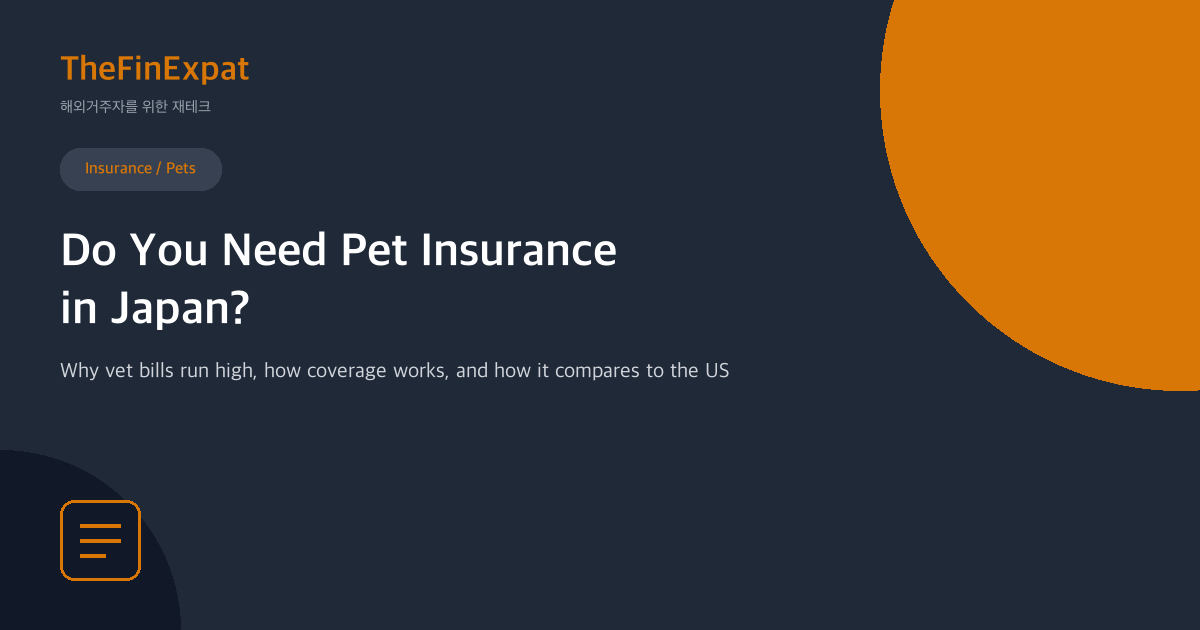 TheFinExpat
해외거주자를 위한 재테크

Insurance / Pets

Do You Need Pet Insurance in Japan?

Why vet bills run high, how coverage works, and how it compares to the US